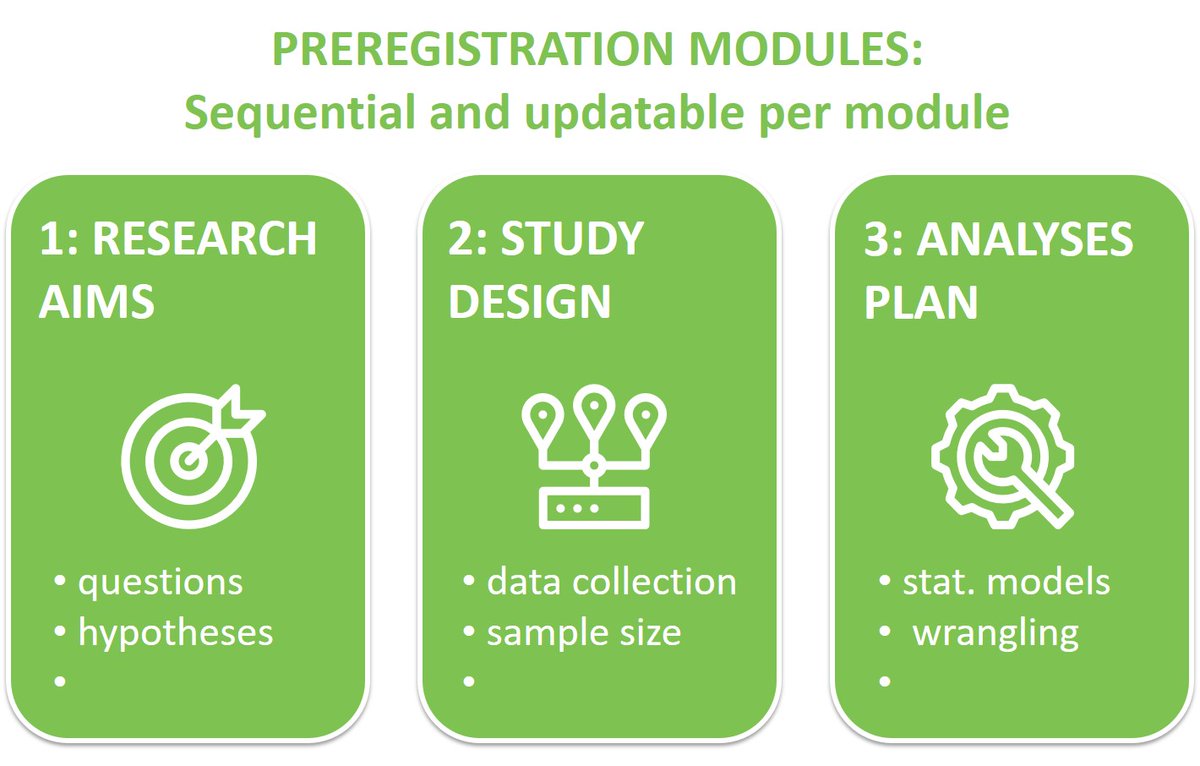 PREREGISTRATION MODULES:
Sequential and updatable per module

1: RESEARCH AIMS

• questions
• hypotheses
•

2: STUDY DESIGN

• data collection
• sample size
•

3: ANALYSES PLAN

• stat. models
• wrangling
•